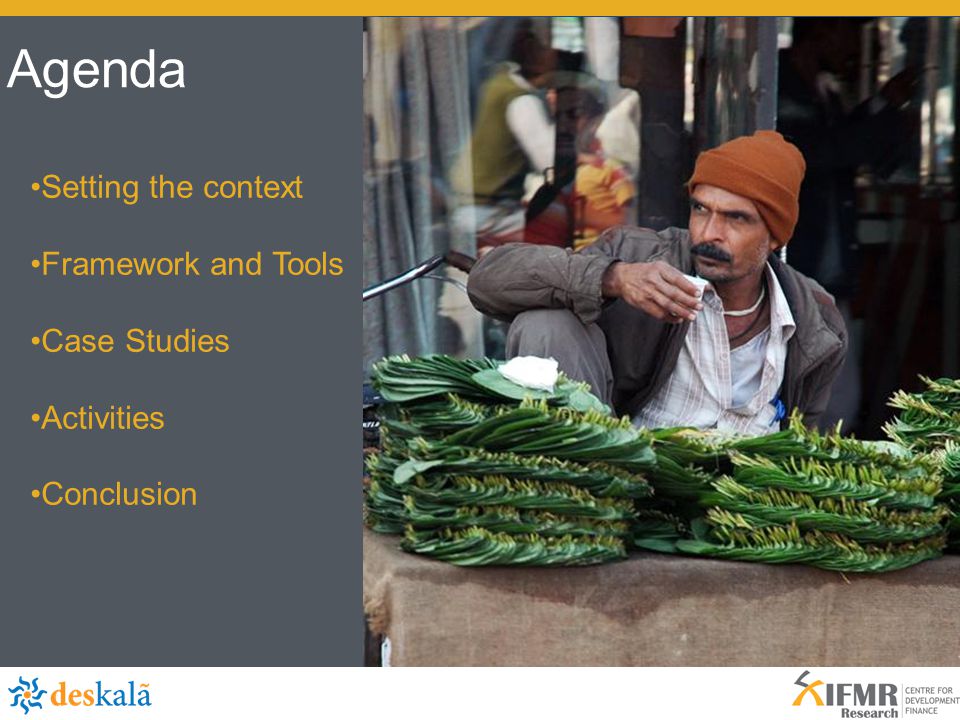 Agenda

•Setting the context

•Framework and Tools

•Case Studies

•Activities

•Conclusion

deskalã

IFMR Research CENTRE FOR DEVELOPMENT FINANCE